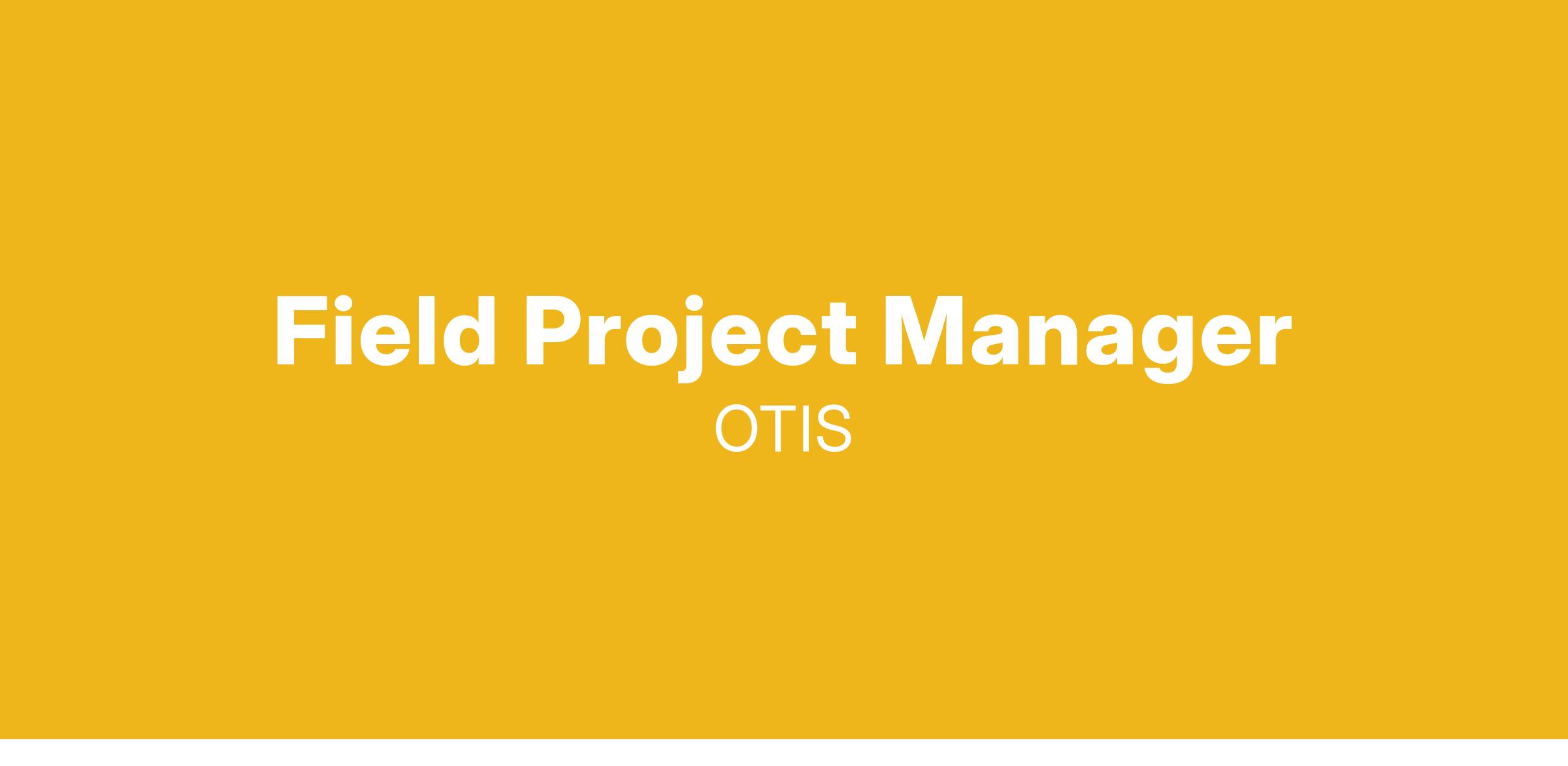 Field Project Manager
OTIS